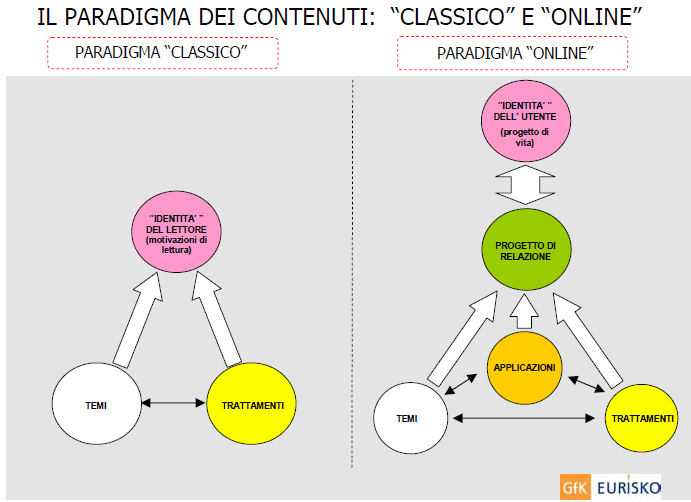 IL PARADIGMA DEI CONTENUTI: "CLASSICO" E "ONLINE"

PARADIGMA "CLASSICO"

"IDENTITA' " DEL LETTORE (motivazioni di lettura)

TEMI

TRATTAMENTI

PARADIGMA "ONLINE"

"IDENTITA' " DELL' UTENTE (progetto di vita)

PROGETTO DI RELAZIONE

APPLICAZIONI

TEMI

TRATTAMENTI

GfK EURISKO